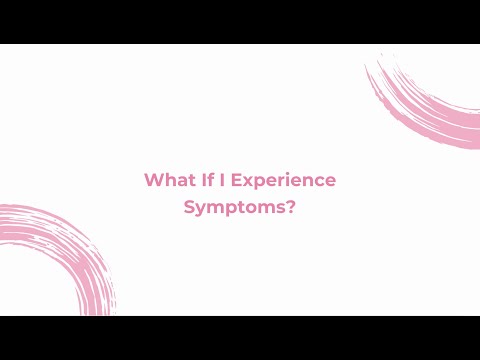 What If I Experience Symptoms?